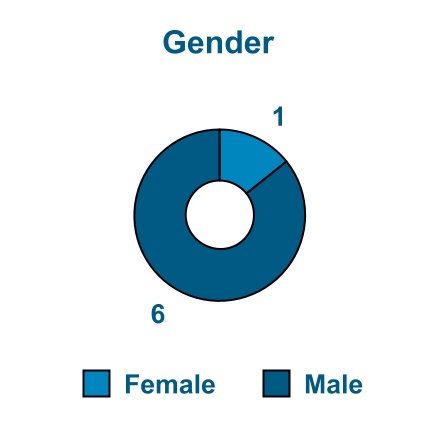 Gender

1

6

Female Male